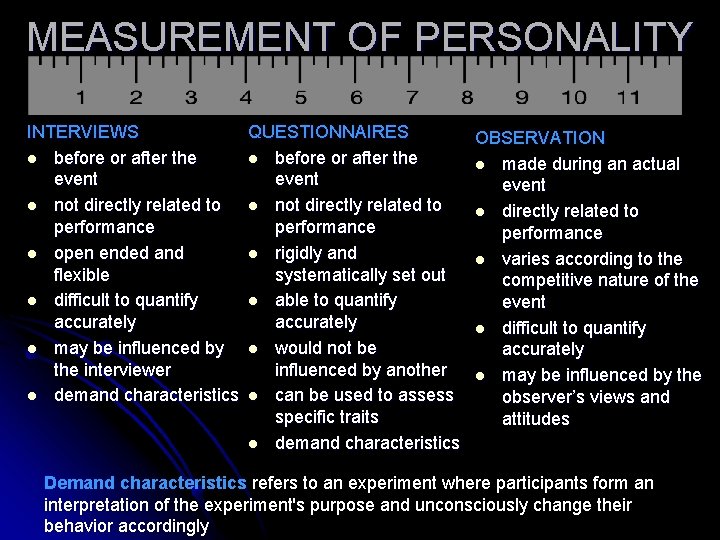 MEASUREMENT OF PERSONALITY

1 2 3 4 5 6 7 8 9 10 11

INTERVIEWS
• before or after the event
• not directly related to performance
• open ended and flexible
• difficult to quantify accurately
• may be influenced by the interviewer
• demand characteristics

QUESTIONNAIRES
• before or after the event
• not directly related to performance
• rigidly and systematically set out
• able to quantify accurately
• would not be influenced by another
• can be used to assess specific traits
• demand characteristics

OBSERVATION
• made during an actual event
• directly related to performance
• varies according to the competitive nature of the event
• difficult to quantify accurately
• may be influenced by the observer's views and attitudes

Demand characteristics refers to an experiment where participants form an interpretation of the experiment's purpose and unconsciously change their behavior accordingly